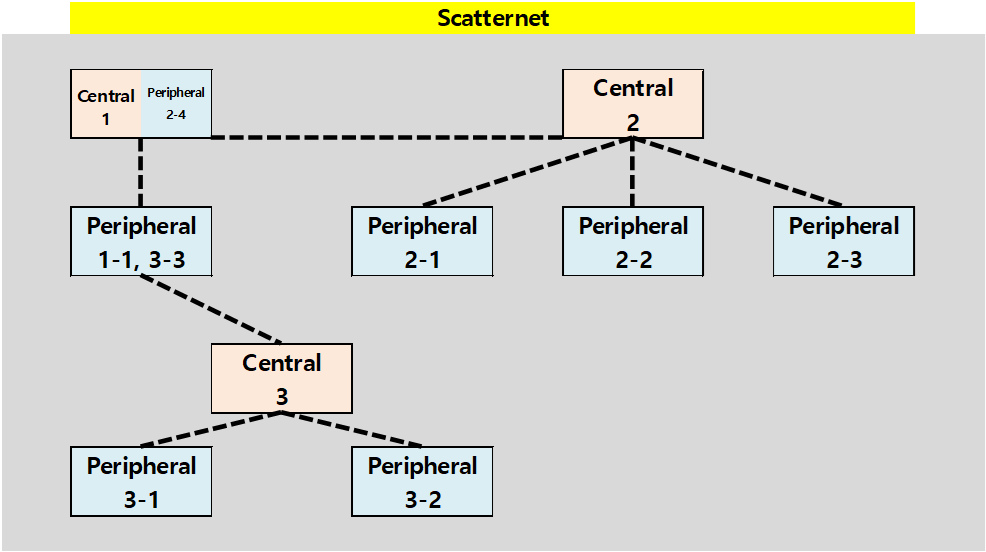 Scatternet

Central 1

Peripheral 2-4

Central 2

Peripheral 1-1, 3-3

Peripheral 2-1

Peripheral 2-2

Peripheral 2-3

Central 3

Peripheral 3-1

Peripheral 3-2